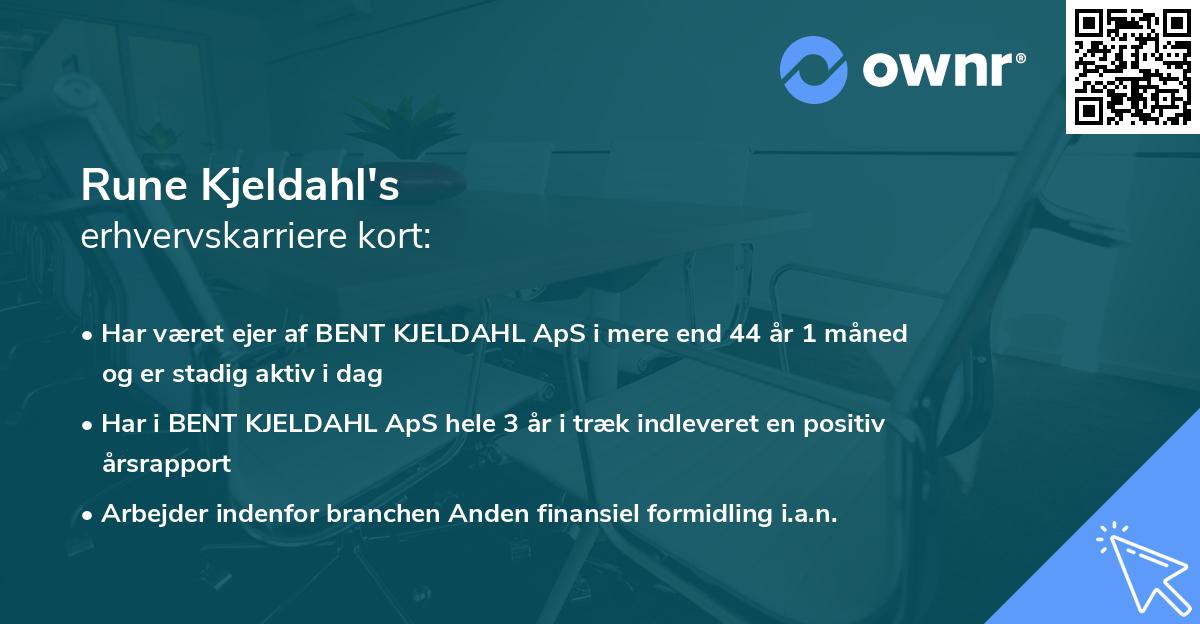 ownr®

Rune Kjeldahl's
erhvervskarriere kort:

• Har været ejer af BENT KJELDAHL ApS i mere end 44 år 1 måned og er stadig aktiv i dag

• Har i BENT KJELDAHL ApS hele 3 år i træk indleveret en positiv årsrapport

• Arbejder indenfor branchen Anden finansiel formidling i.a.n.